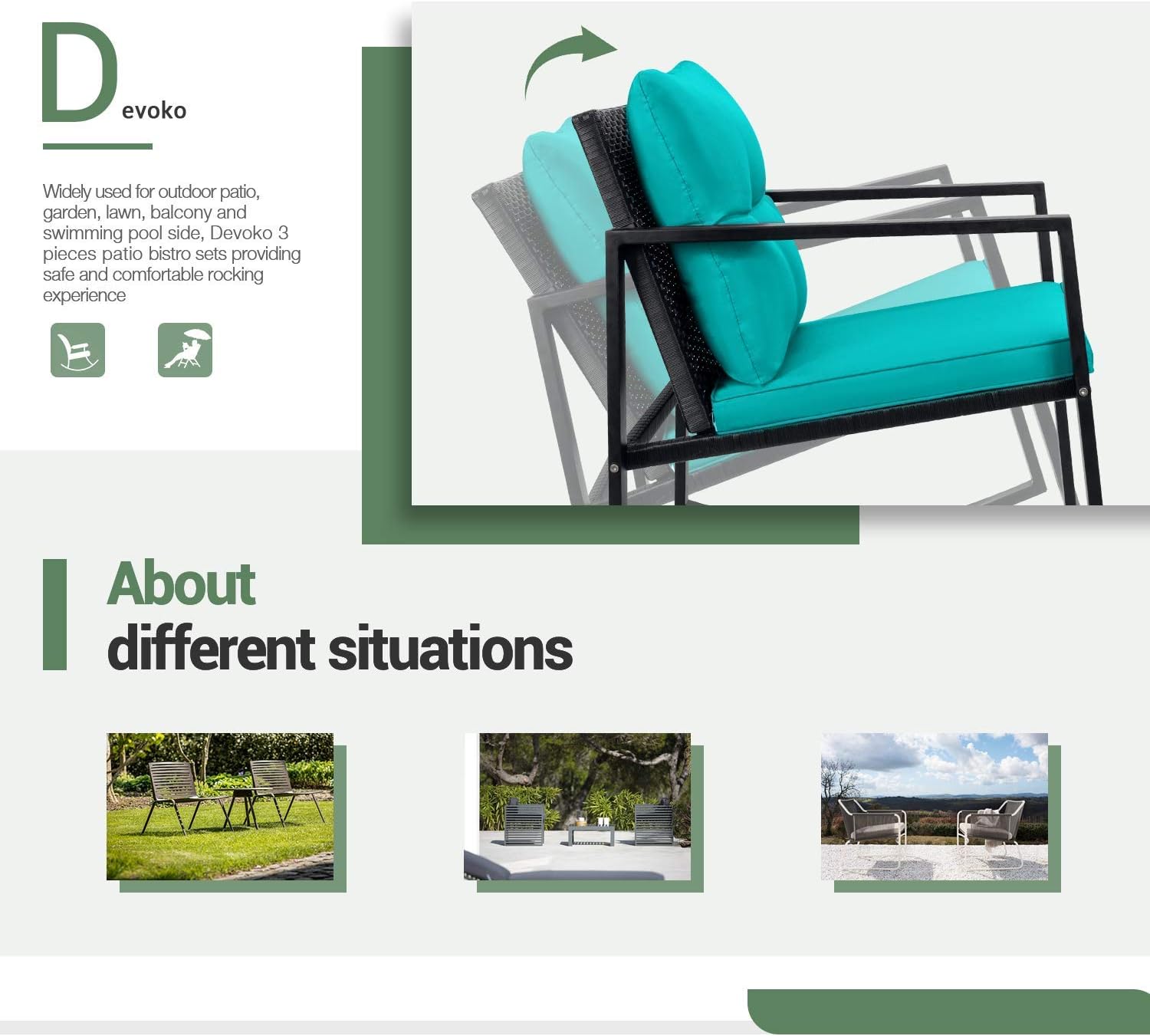 Devoko

Widely used for outdoor patio, garden, lawn, balcony and swimming pool side, Devoko 3 pieces patio bistro sets providing safe and comfortable rocking experience

About
different situations